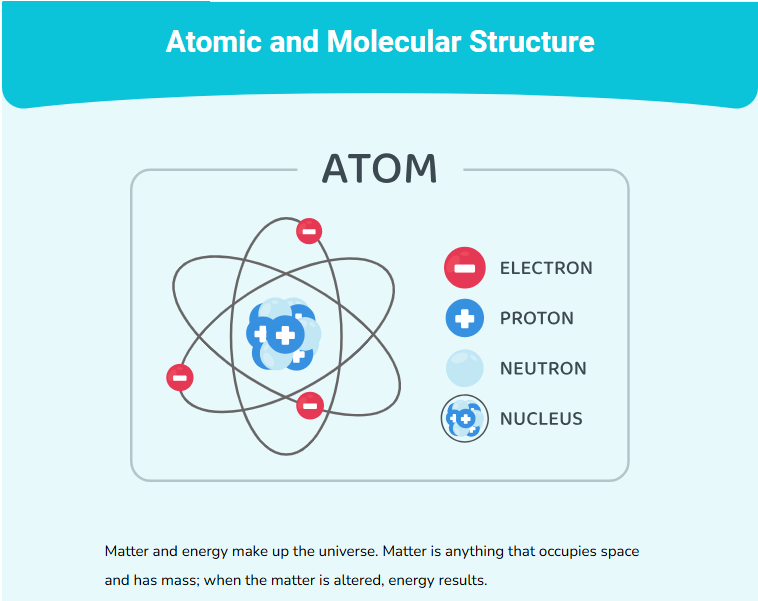 Atomic and Molecular Structure

ATOM

ELECTRON
PROTON
NEUTRON
NUCLEUS

Matter and energy make up the universe. Matter is anything that occupies space and has mass; when the matter is altered, energy results.